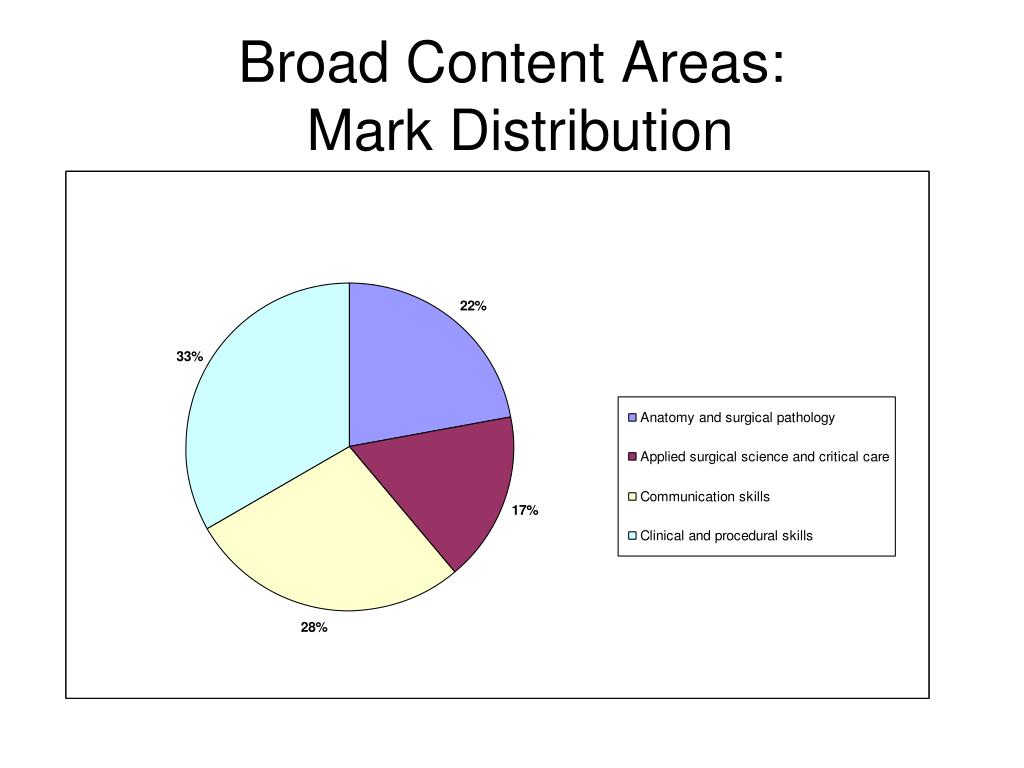 Broad Content Areas:
Mark Distribution

22%

33%

17%

28%

Anatomy and surgical pathology

Applied surgical science and critical care

Communication skills

Clinical and procedural skills